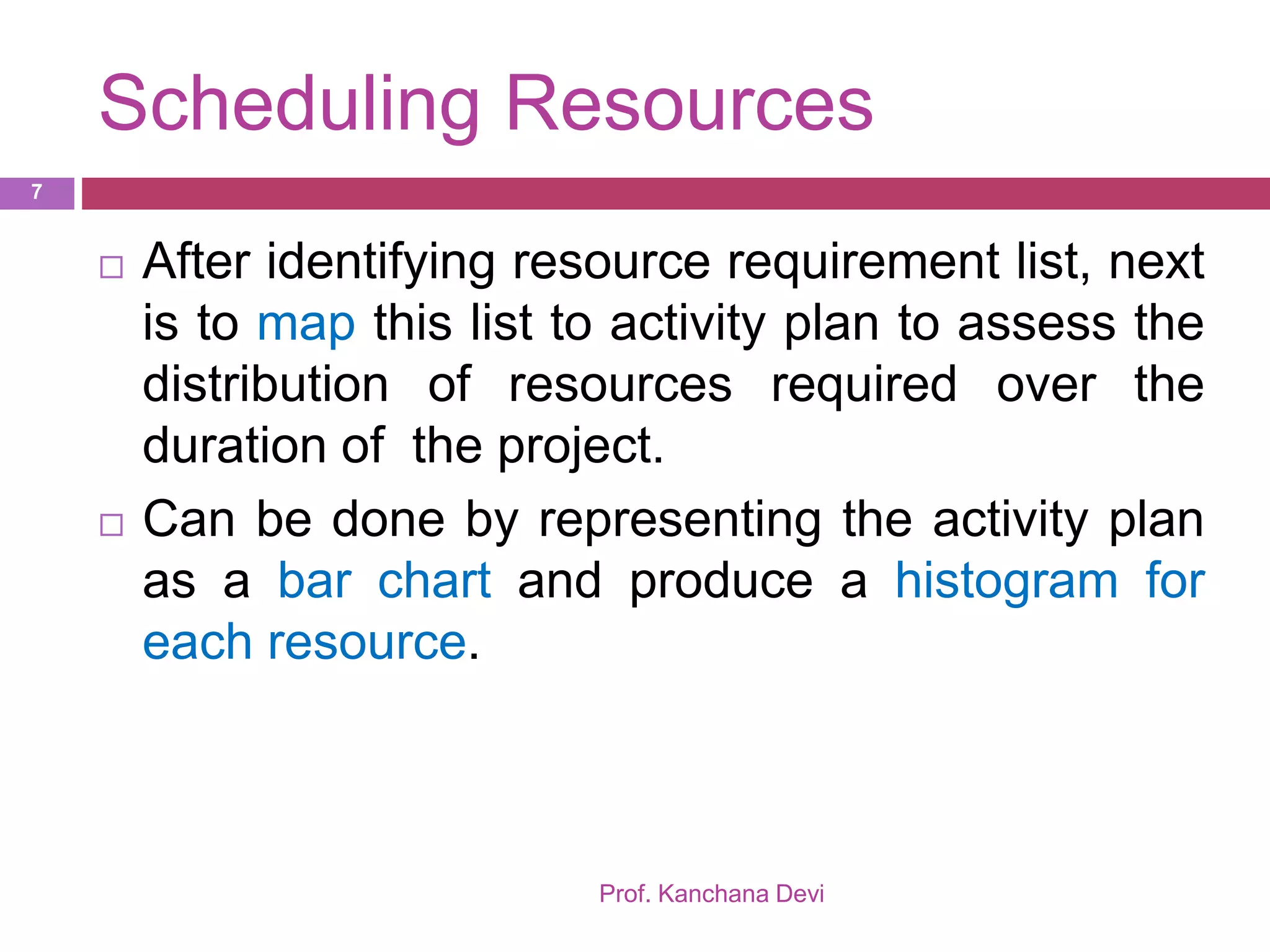 Scheduling Resources

7

□ After identifying resource requirement list, next is to map this list to activity plan to assess the distribution of resources required over the duration of the project.

□ Can be done by representing the activity plan as a bar chart and produce a histogram for each resource.

Prof. Kanchana Devi